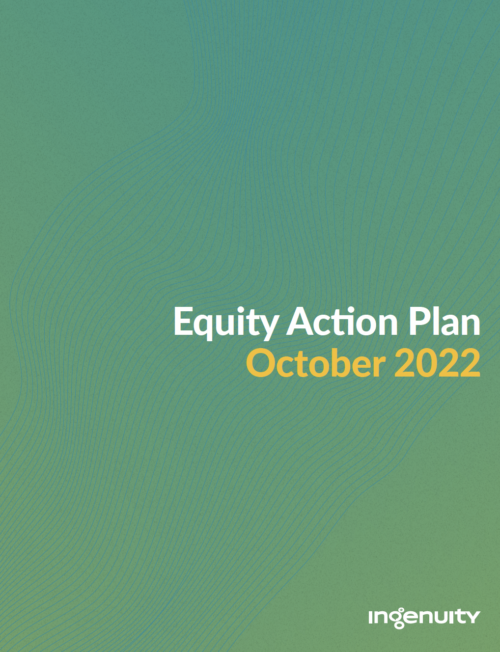 Equity Action Plan
October 2022

ingenuity